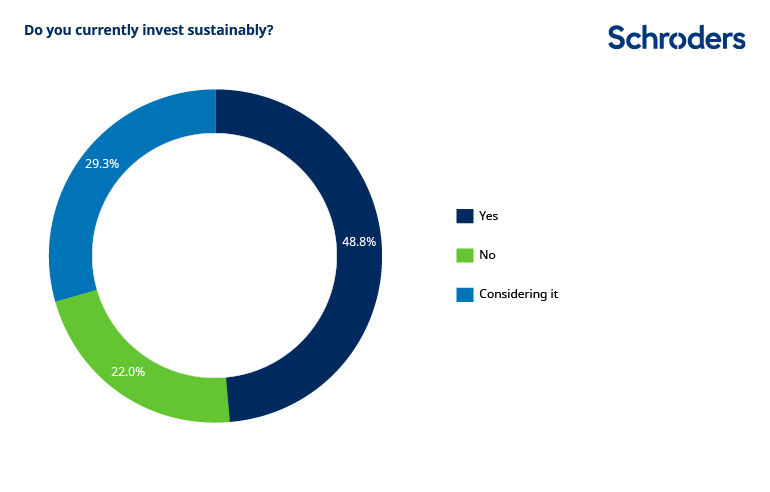 Do you currently invest sustainably?

Schroders

29.3%

48.8%

22.0%

Yes

No

Considering it